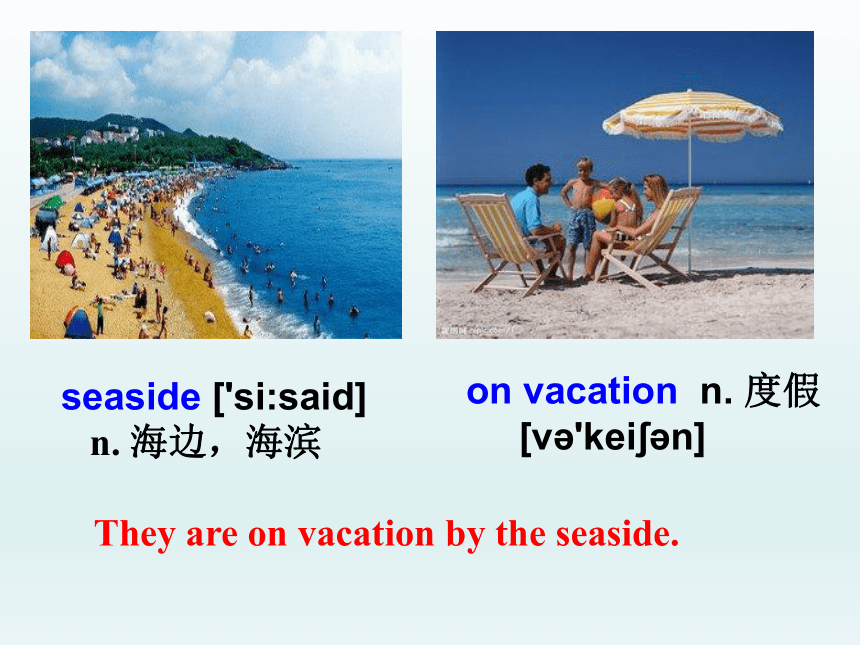 seaside ['si:said]
n. 海边，海滨

on vacation n. 度假
[və'keiʃən]

They are on vacation by the seaside.